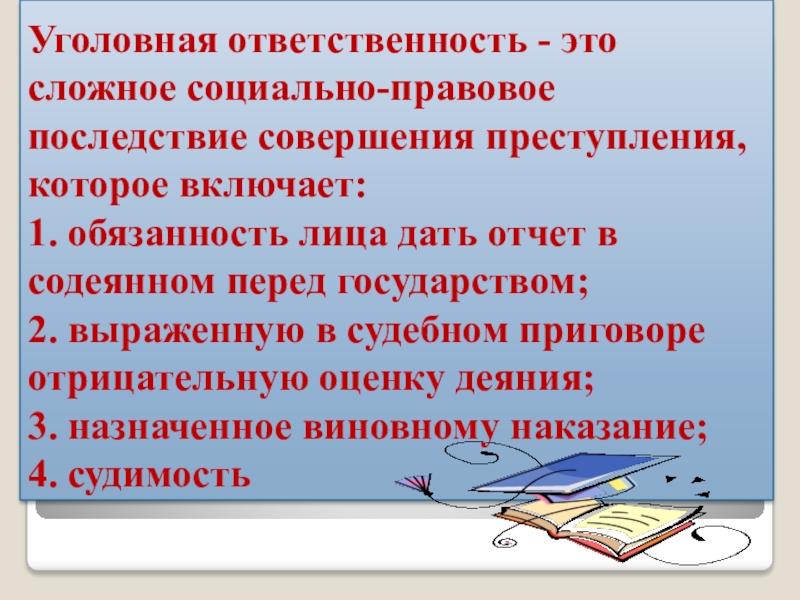 Уголовная ответственность - это сложное социально-правовое последствие совершения преступления, которое включает:
1. обязанность лица дать отчет в содеянном перед государством;
2. выраженную в судебном приговоре отрицательную оценку деяния;
3. назначенное виновному наказание;
4. судимость